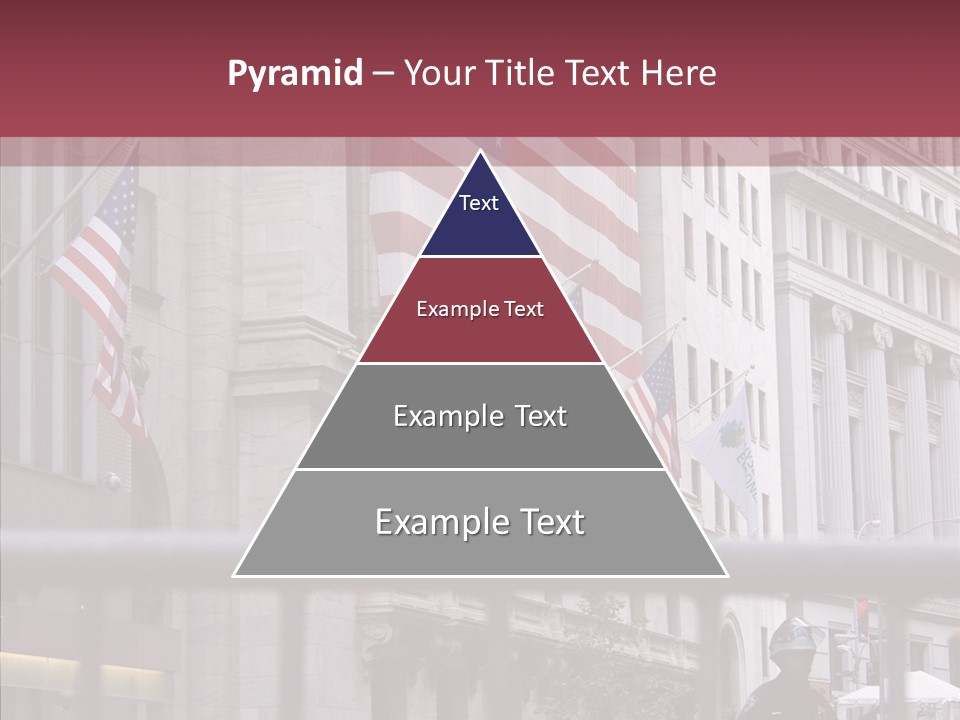 Pyramid – Your Title Text Here

Text

Example Text

Example Text

Example Text